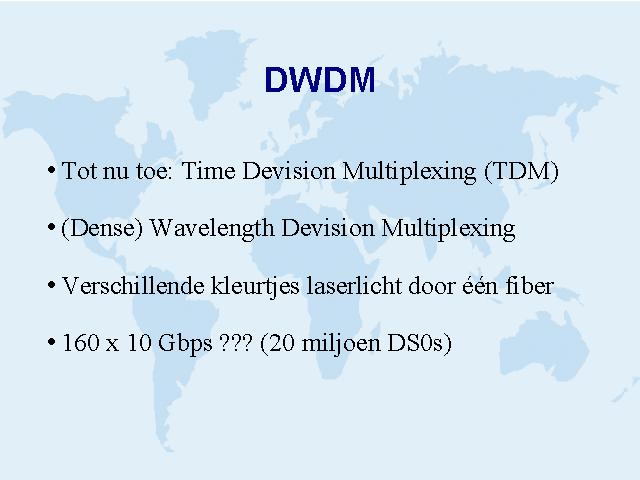 DWDM

• Tot nu toe: Time Devision Multiplexing (TDM)

• (Dense) Wavelength Devision Multiplexing

• Verschillende kleurtjes laserlicht door één fiber

• 160 x 10 Gbps ??? (20 miljoen DS0s)